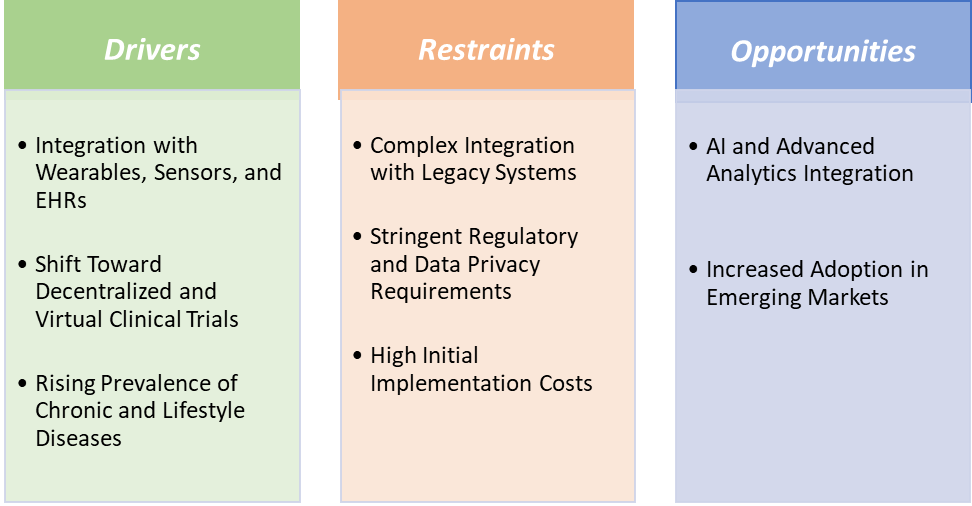 Drivers

• Integration with Wearables, Sensors, and EHRs

• Shift Toward Decentralized and Virtual Clinical Trials

• Rising Prevalence of Chronic and Lifestyle Diseases

Restraints

• Complex Integration with Legacy Systems

• Stringent Regulatory and Data Privacy Requirements

• High Initial Implementation Costs

Opportunities

• AI and Advanced Analytics Integration

• Increased Adoption in Emerging Markets